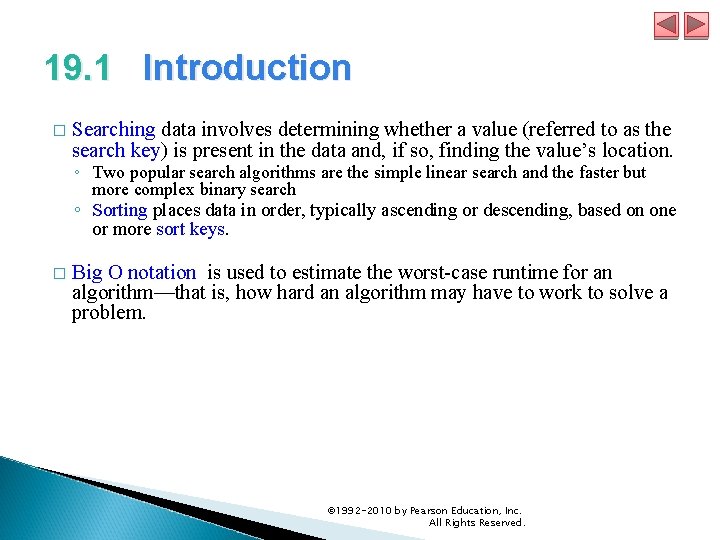 19.1 Introduction

□ Searching data involves determining whether a value (referred to as the search key) is present in the data and, if so, finding the value's location.
◦ Two popular search algorithms are the simple linear search and the faster but more complex binary search
◦ Sorting places data in order, typically ascending or descending, based on one or more sort keys.

□ Big O notation is used to estimate the worst-case runtime for an algorithm—that is, how hard an algorithm may have to work to solve a problem.

©1992-2010 by Pearson Education, Inc. All Rights Reserved.